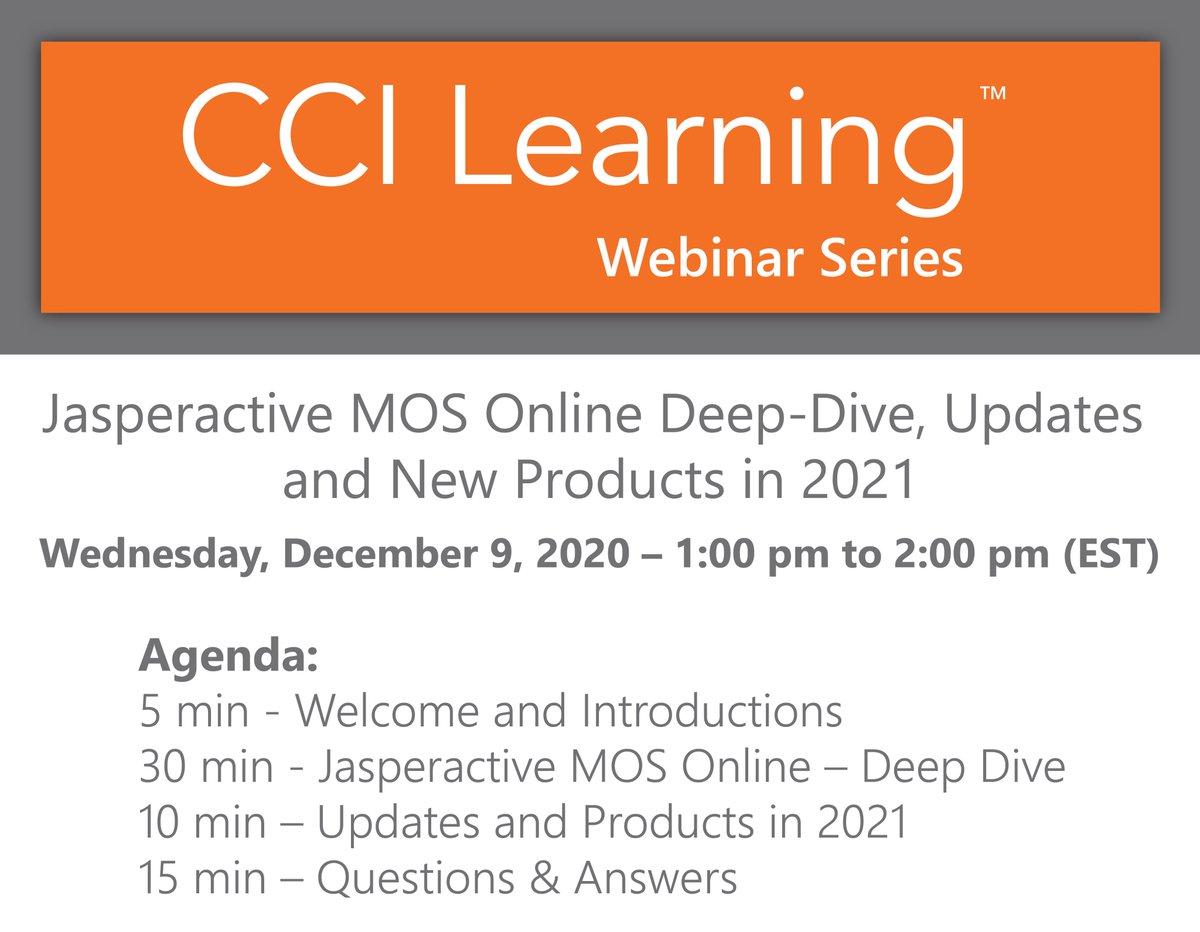 CCI Learning™
Webinar Series

Jasperactive MOS Online Deep-Dive, Updates and New Products in 2021

Wednesday, December 9, 2020 – 1:00 pm to 2:00 pm (EST)

Agenda:
5 min - Welcome and Introductions
30 min - Jasperactive MOS Online – Deep Dive
10 min – Updates and Products in 2021
15 min – Questions & Answers